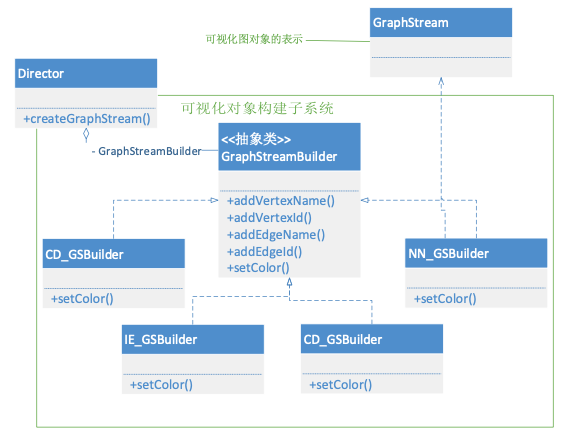 GraphStream

可视化图对象的表示

Director

+createGraphStream()

可视化对象构建子系统

- GraphStreamBuilder

<<抽象类>>
GraphStreamBuilder

+addVertexName()
+addVertexId()
+addEdgeName()
+addEdgeId()
+setColor()

CD_GSBuilder

+setColor()

NN_GSBuilder

+setColor()

IE_GSBuilder

+setColor()

CD_GSBuilder

+setColor()